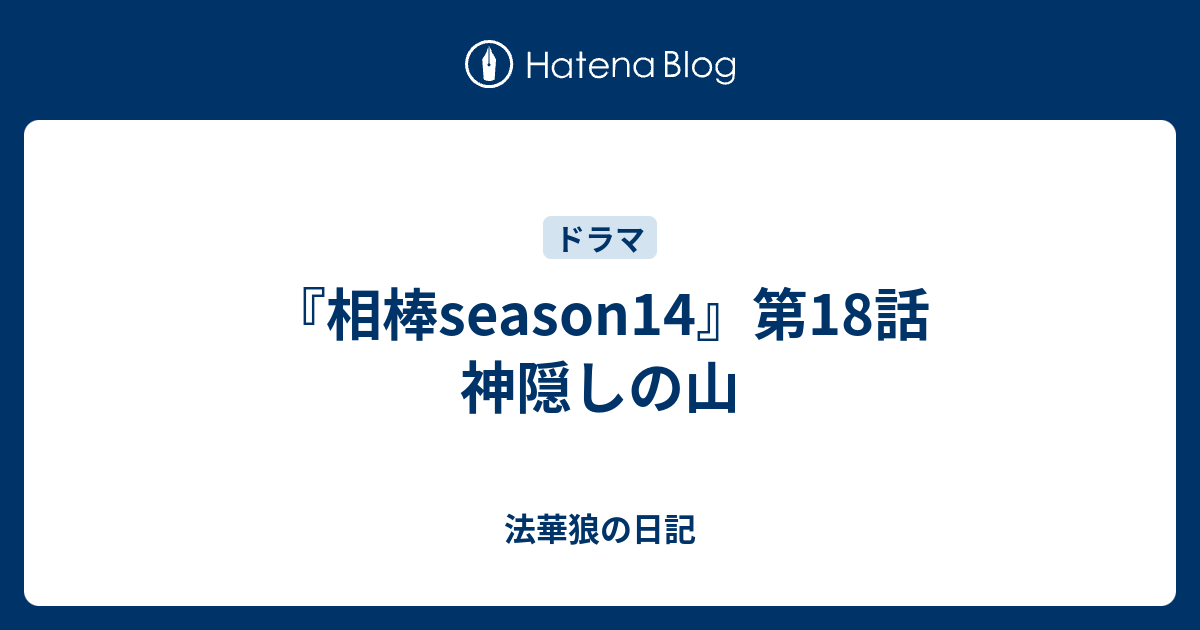 Hatena Blog

ドラマ

『相棒season14』第18話 神隠しの山

法華狼の日記